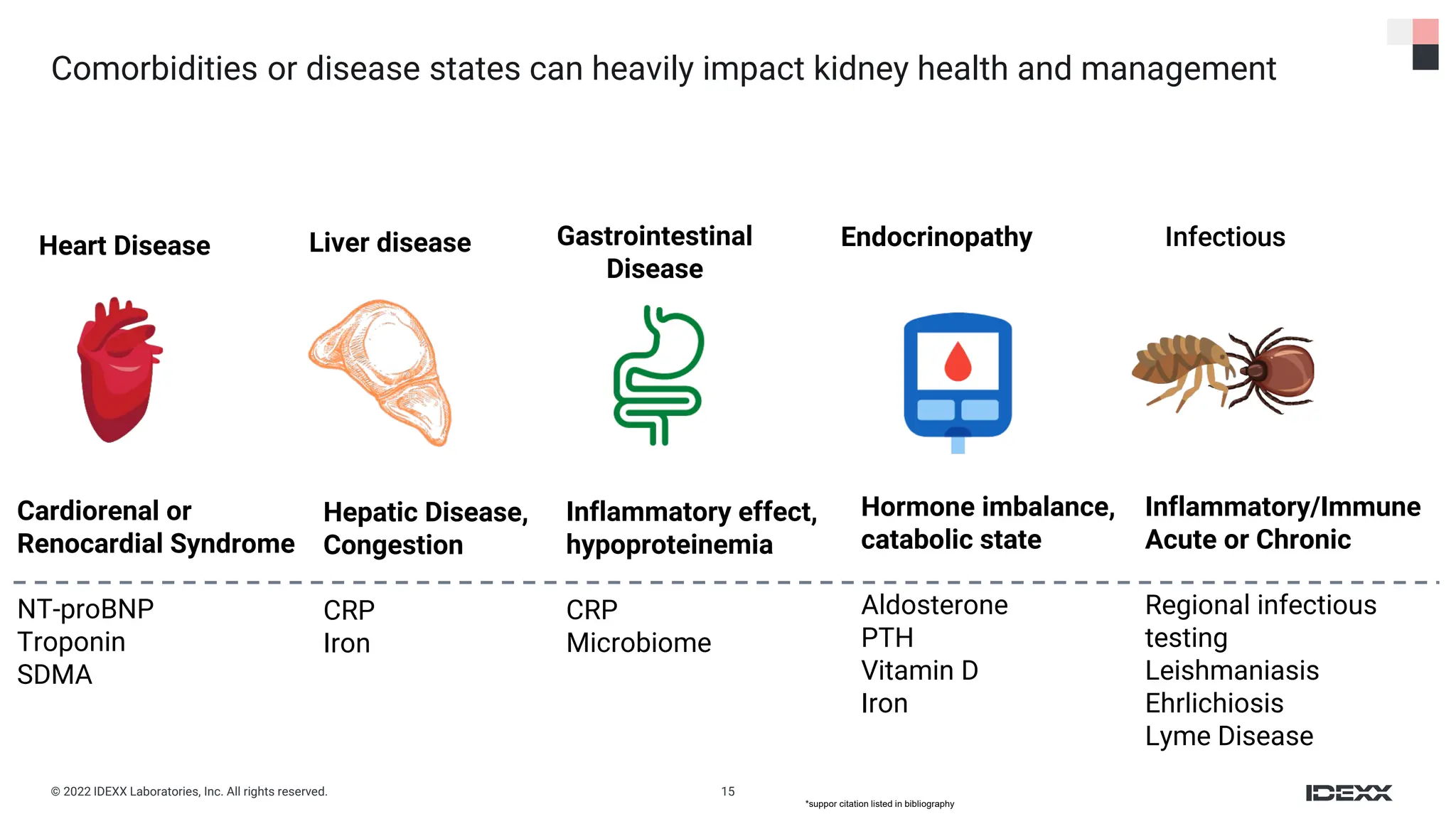 Comorbidities or disease states can heavily impact kidney health and management

Heart Disease

Cardiorenal or Renocardial Syndrome

NT-proBNP
Troponin
SDMA

Liver disease

Hepatic Disease, Congestion

CRP
Iron

Gastrointestinal Disease

Inflammatory effect, hypoproteinemia

CRP
Microbiome

Endocrinopathy

Hormone imbalance, catabolic state

Aldosterone
PTH
Vitamin D
Iron

Infectious

Inflammatory/Immune Acute or Chronic

Regional infectious testing
Leishmaniasis
Ehrlichiosis
Lyme Disease

© 2022 IDEXX Laboratories, Inc. All rights reserved.

15

*suppor citation listed in bibliography

IDEXX